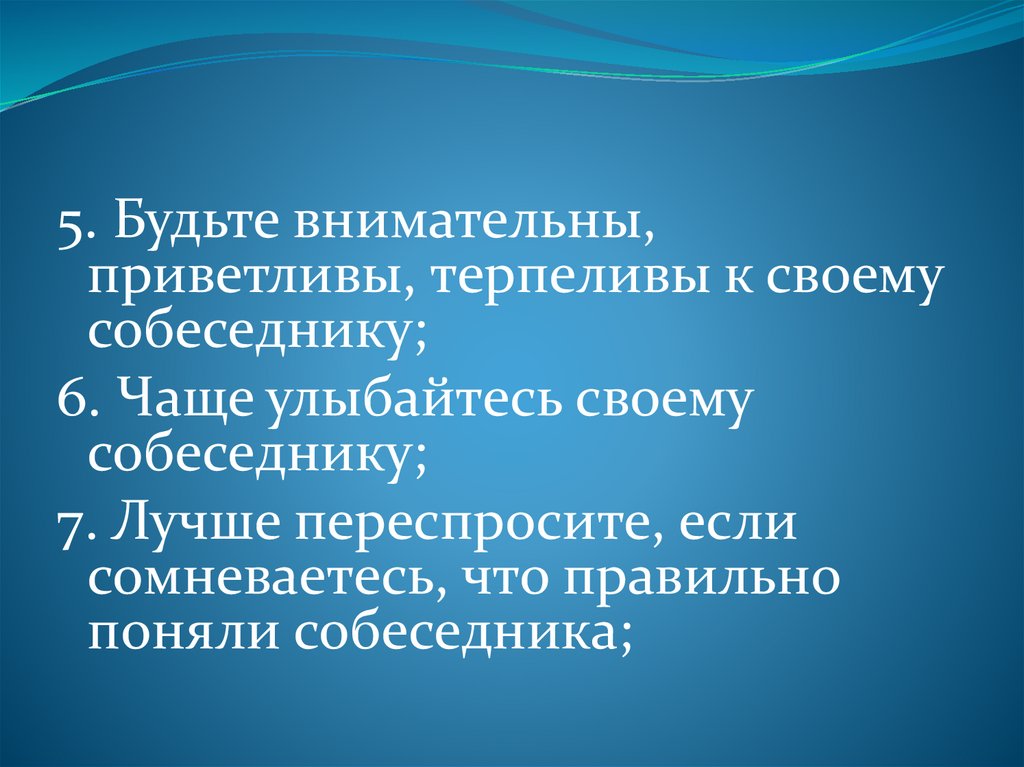 5. Будьте внимательны, приветливы, терпеливы к своему собеседнику;

6. Чаще улыбайтесь своему собеседнику;

7. Лучше переспросите, если сомневаетесь, что правильно поняли собеседника;